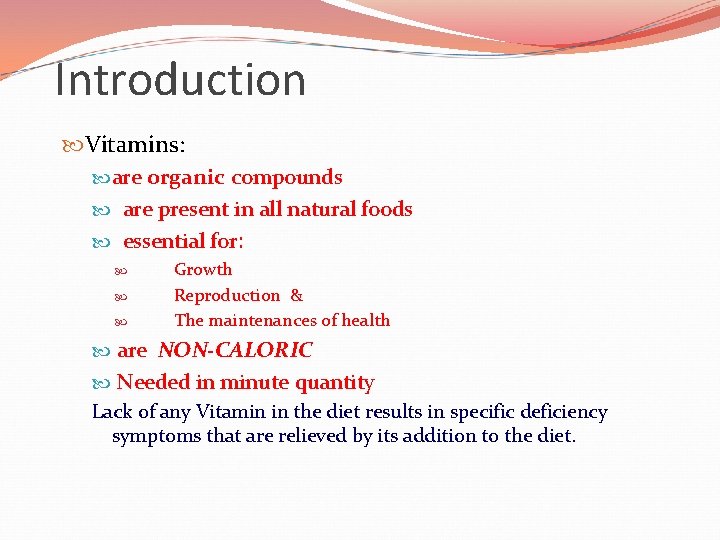 Introduction

Vitamins:

are organic compounds

are present in all natural foods

essential for:

Growth

Reproduction &

The maintenances of health

are NON-CALORIC

Needed in minute quantity

Lack of any Vitamin in the diet results in specific deficiency symptoms that are relieved by its addition to the diet.